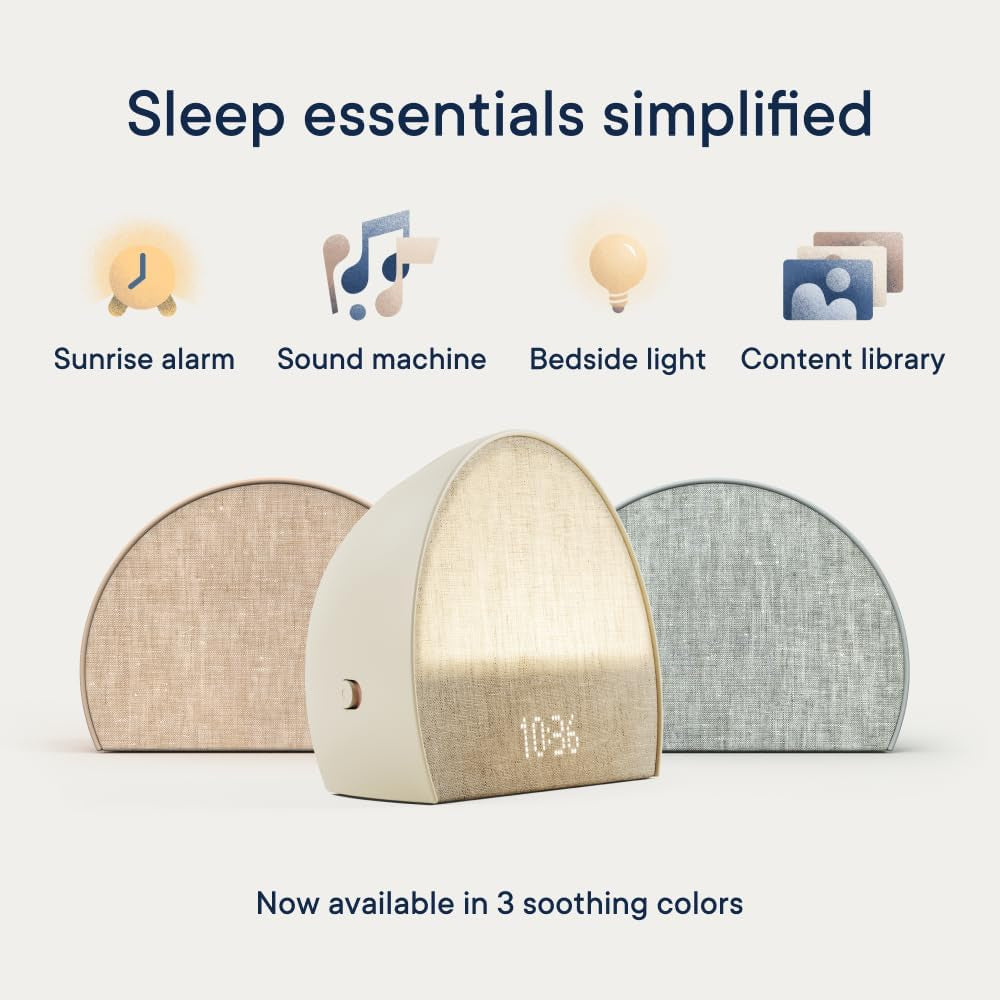 Sleep essentials simplified

Sunrise alarm
Sound machine
Bedside light
Content library

10:36

Now available in 3 soothing colors